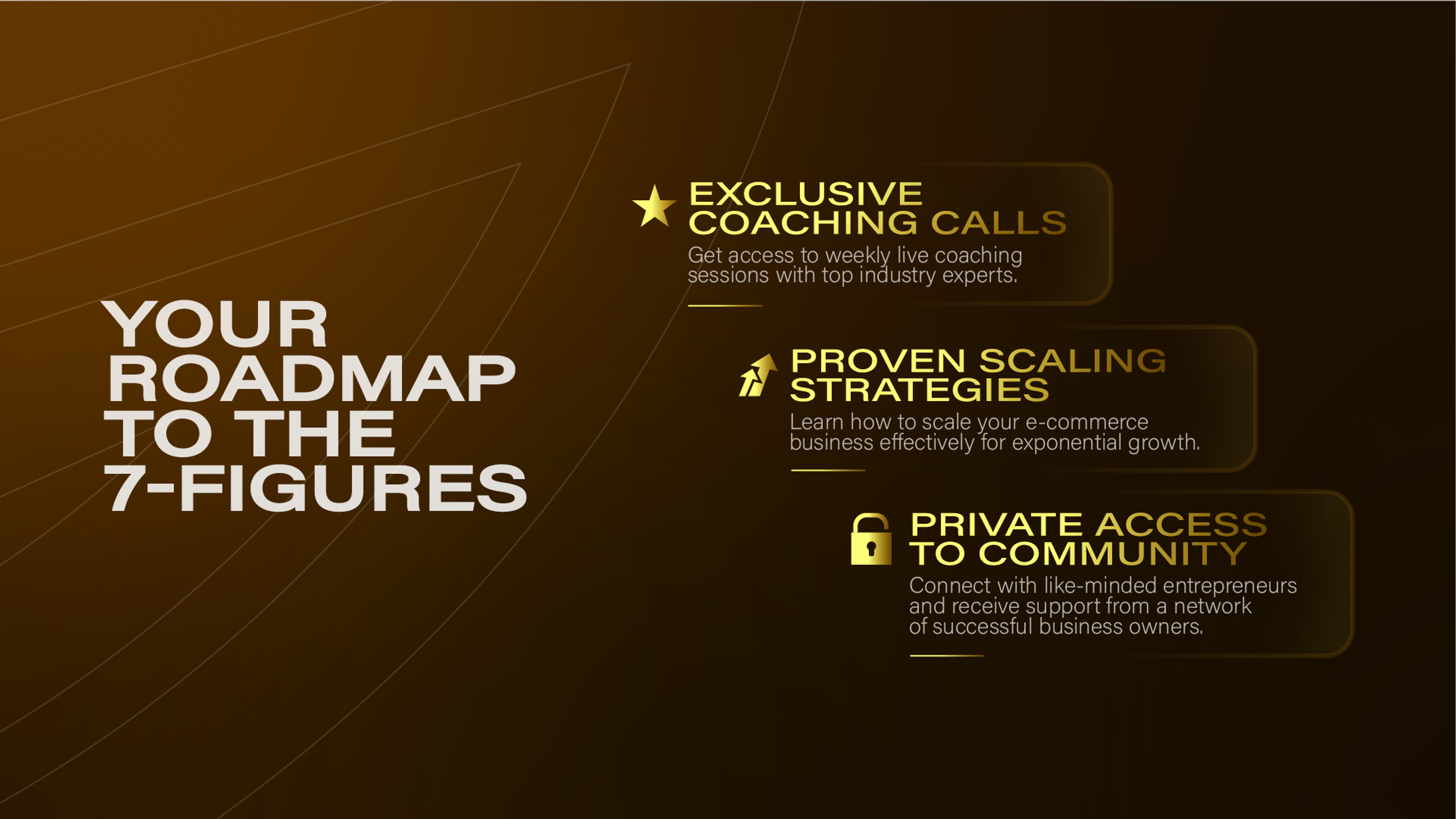 YOUR ROADMAP TO THE 7-FIGURES

EXCLUSIVE COACHING CALLS
Get access to weekly live coaching sessions with top industry experts.

PROVEN SCALING STRATEGIES
Learn how to scale your e-commerce business effectively for exponential growth.

PRIVATE ACCESS TO COMMUNITY
Connect with like-minded entrepreneurs and receive support from a network of successful business owners.